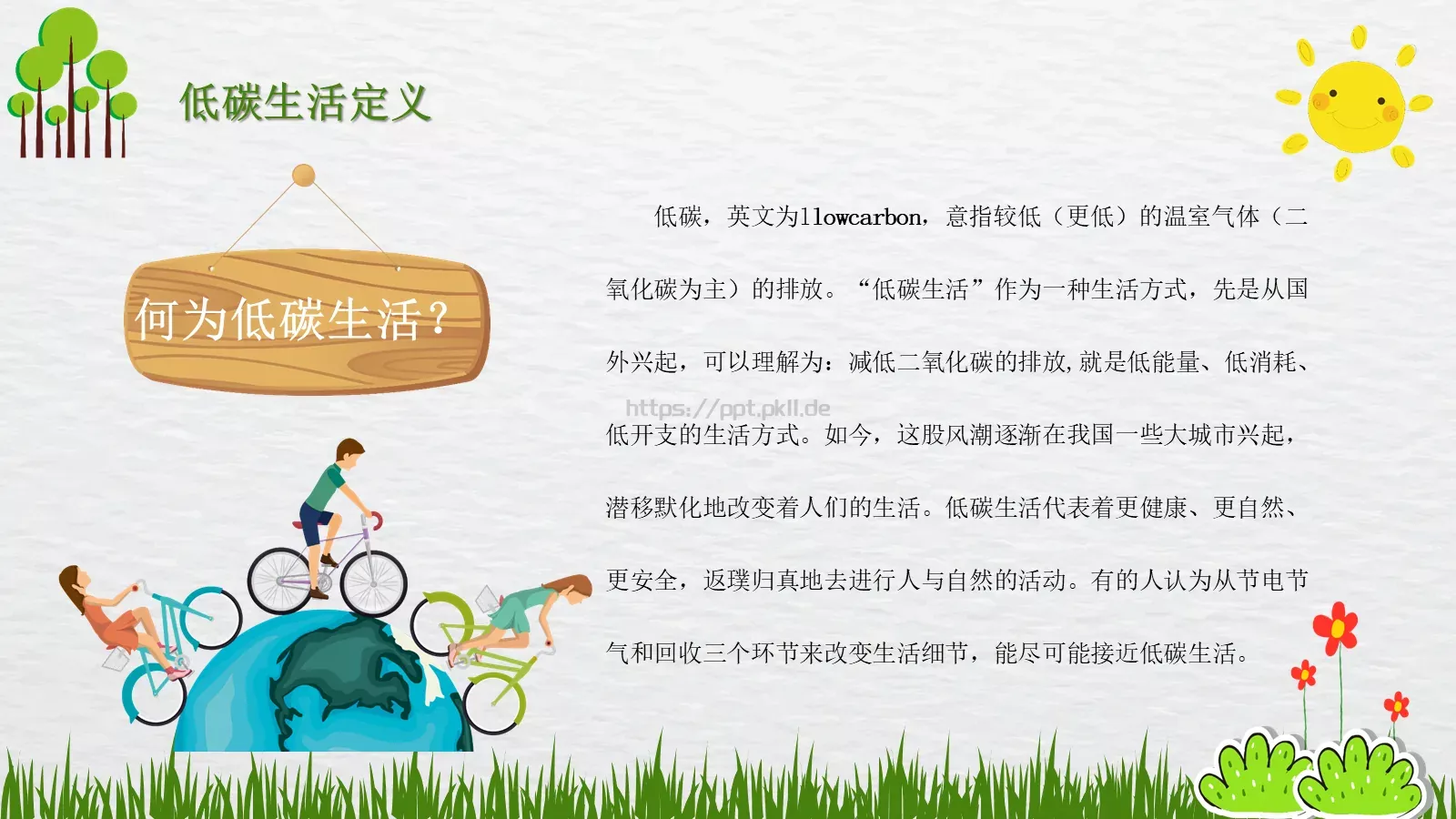 低碳生活定义

何为低碳生活？

低碳，英文为llowcarbon，意指较低（更低）的温室气体（二氧化碳为主）的排放。“低碳生活”作为一种生活方式，先是从国外兴起，可以理解为：减低二氧化碳的排放，就是低能量、低消耗、低开支的生活方式。如今，这股风潮逐渐在我国一些大城市兴起，潜移默化地改变着人们的生活。低碳生活代表着更健康、更自然、更安全，返璞归真地去进行人与自然的活动。有的人认为从节电节气和回收三个环节来改变生活细节，能尽可能接近低碳生活。

https://ppt.pkll.de